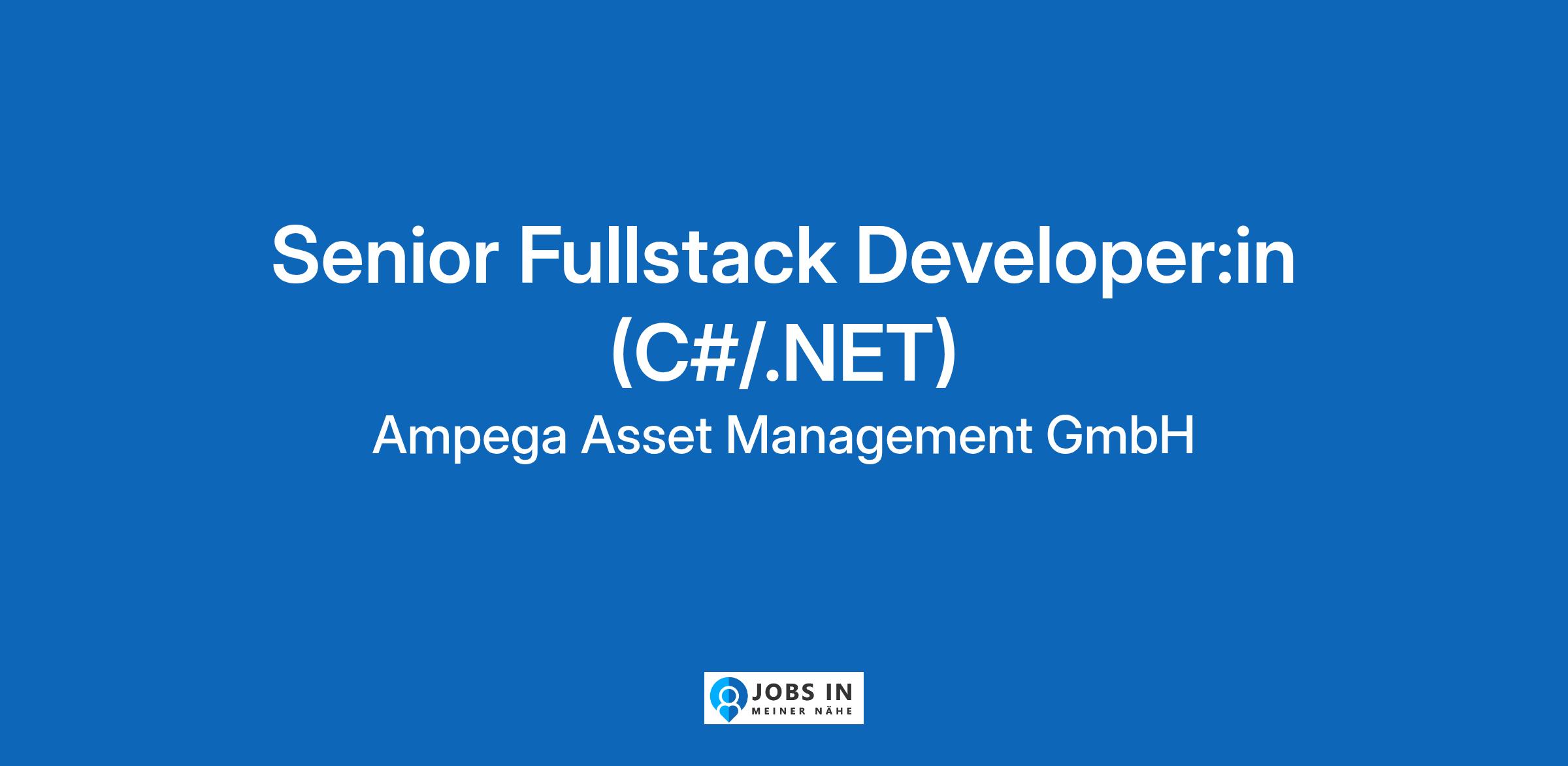 Senior Fullstack Developer:in (C#/.NET)

Ampega Asset Management GmbH

JOBS IN
MEINER NÄHE